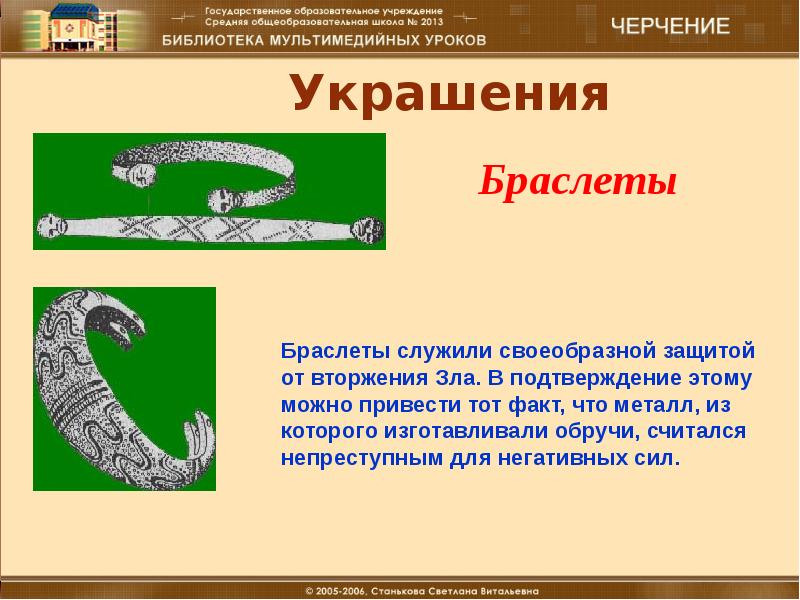 Государственное образовательное учреждение
Средняя общеобразовательная школа № 2013
БИБЛИОТЕКА МУЛЬТИМЕДИЙНЫХ УРОКОВ

ЧЕРЧЕНИЕ

Украшения

Браслеты

Браслеты служили своеобразной защитой от вторжения Зла. В подтверждение этому можно привести тот факт, что металл, из которого изготавливали обручи, считался непреступным для негативных сил.

© 2005-2006, Станькова Светлана Витальевна